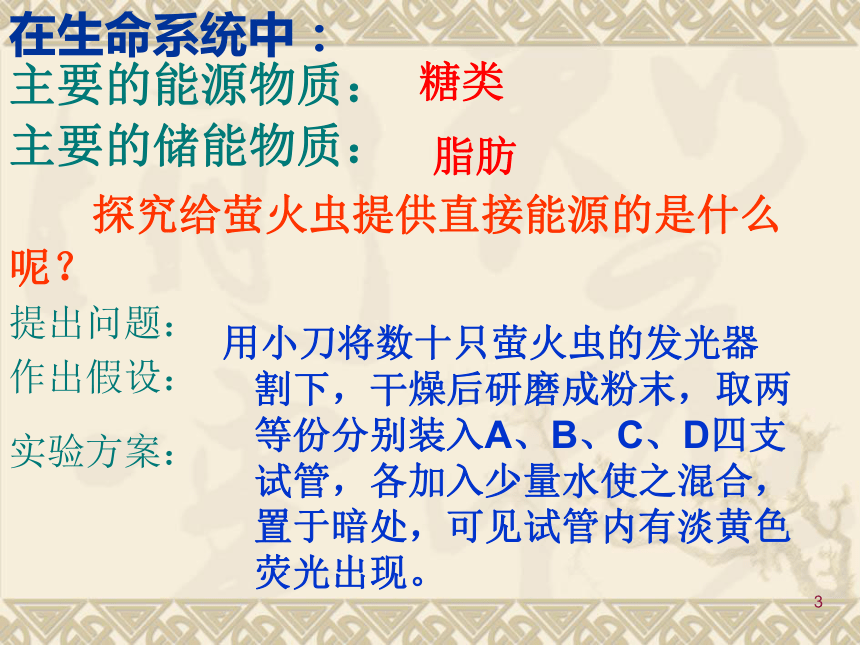 在生命系统中：
主要的能源物质： 糖类
主要的储能物质： 脂肪

探究给萤火虫提供直接能源的是什么呢？

提出问题：
作出假设：
实验方案：

用小刀将数十只萤火虫的发光器割下，干燥后研磨成粉末，取两等份分别装入A、B、C、D四支试管，各加入少量水使之混合，置于暗处，可见试管内有淡黄色荧光出现。

3